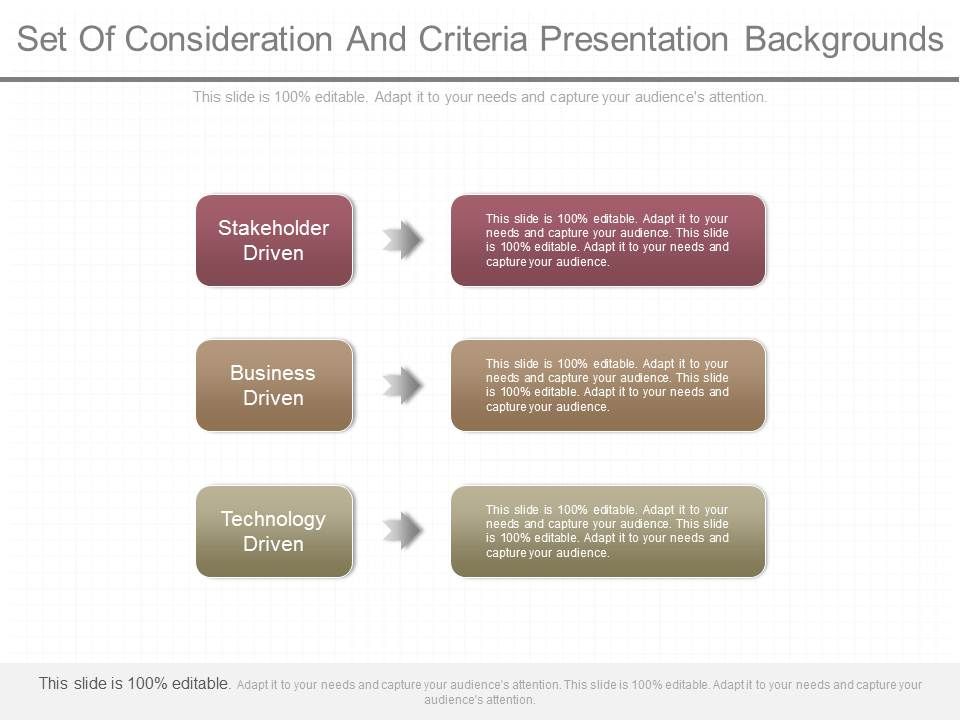 Set Of Consideration And Criteria Presentation Backgrounds

This slide is 100% editable. Adapt it to your needs and capture your audience's attention.

Stakeholder Driven

This slide is 100% editable. Adapt it to your needs and capture your audience. This slide is 100% editable. Adapt it to your needs and capture your audience.

Business Driven

This slide is 100% editable. Adapt it to your needs and capture your audience. This slide is 100% editable. Adapt it to your needs and capture your audience.

Technology Driven

This slide is 100% editable. Adapt it to your needs and capture your audience. This slide is 100% editable. Adapt it to your needs and capture your audience.

This slide is 100% editable. Adapt it to your needs and capture your audience's attention. This slide is 100% editable. Adapt it to your needs and capture your audience's attention.